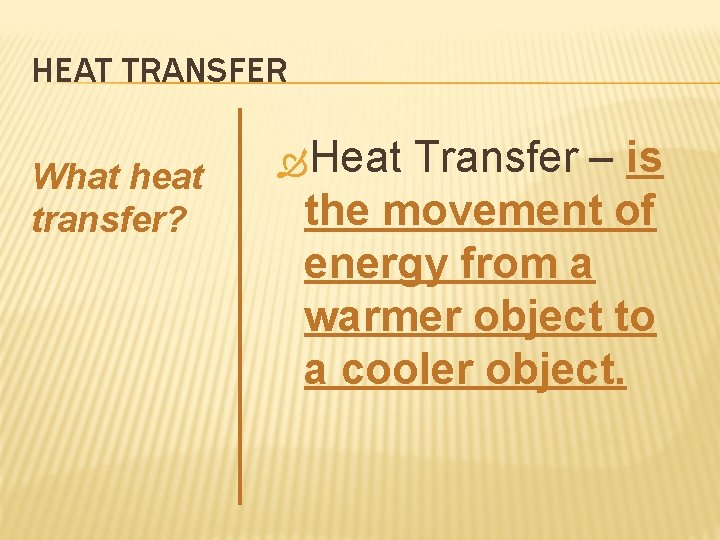 HEAT TRANSFER

What heat transfer?

Heat Transfer – is the movement of energy from a warmer object to a cooler object.